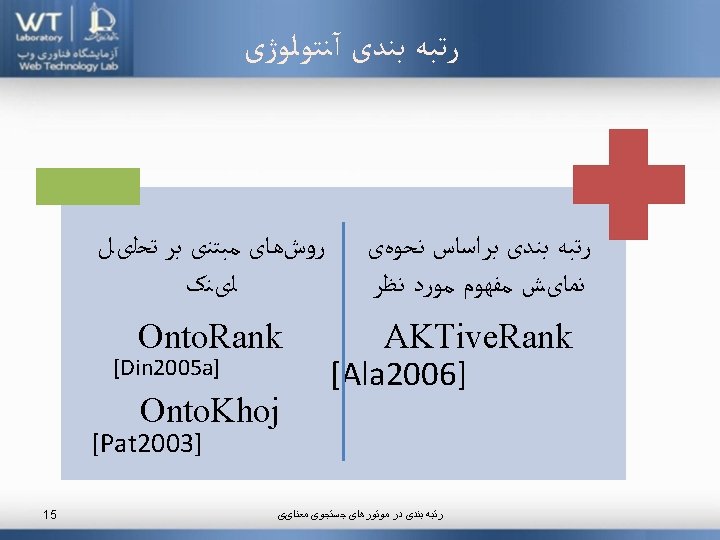 WT Laboratory
آزمایشگاه فناوری وب
Web Technology Lab

رتبه بندی آنتولوژی

رتبه بندی براساس نحوه‌ی نمای‌ش مفهوم مورد نظر

AKTiveRank
[Ala2006]

روش‌های مبتنی بر تحلی‌ل لی‌نک

OntoRank
[Din2005a]

OntoKhoj
[Pat2003]

15

رتبه بندی در موتورهای جستجوی معنای‌ی